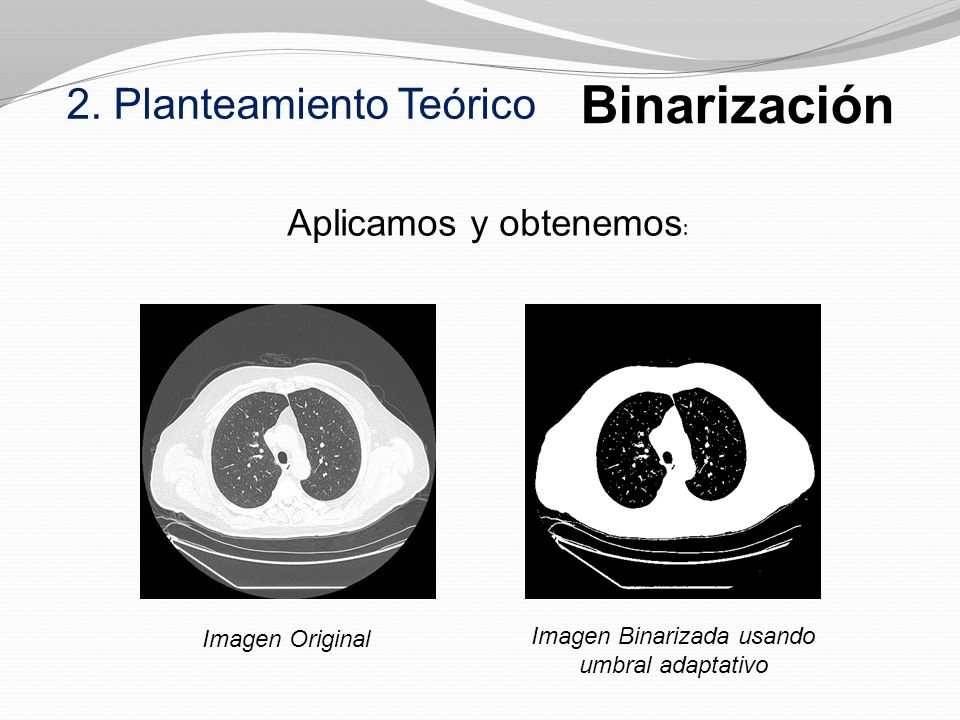 2. Planteamiento Teórico

Binarización

Aplicamos y obtenemos:

Imagen Original

Imagen Binarizada usando umbral adaptativo